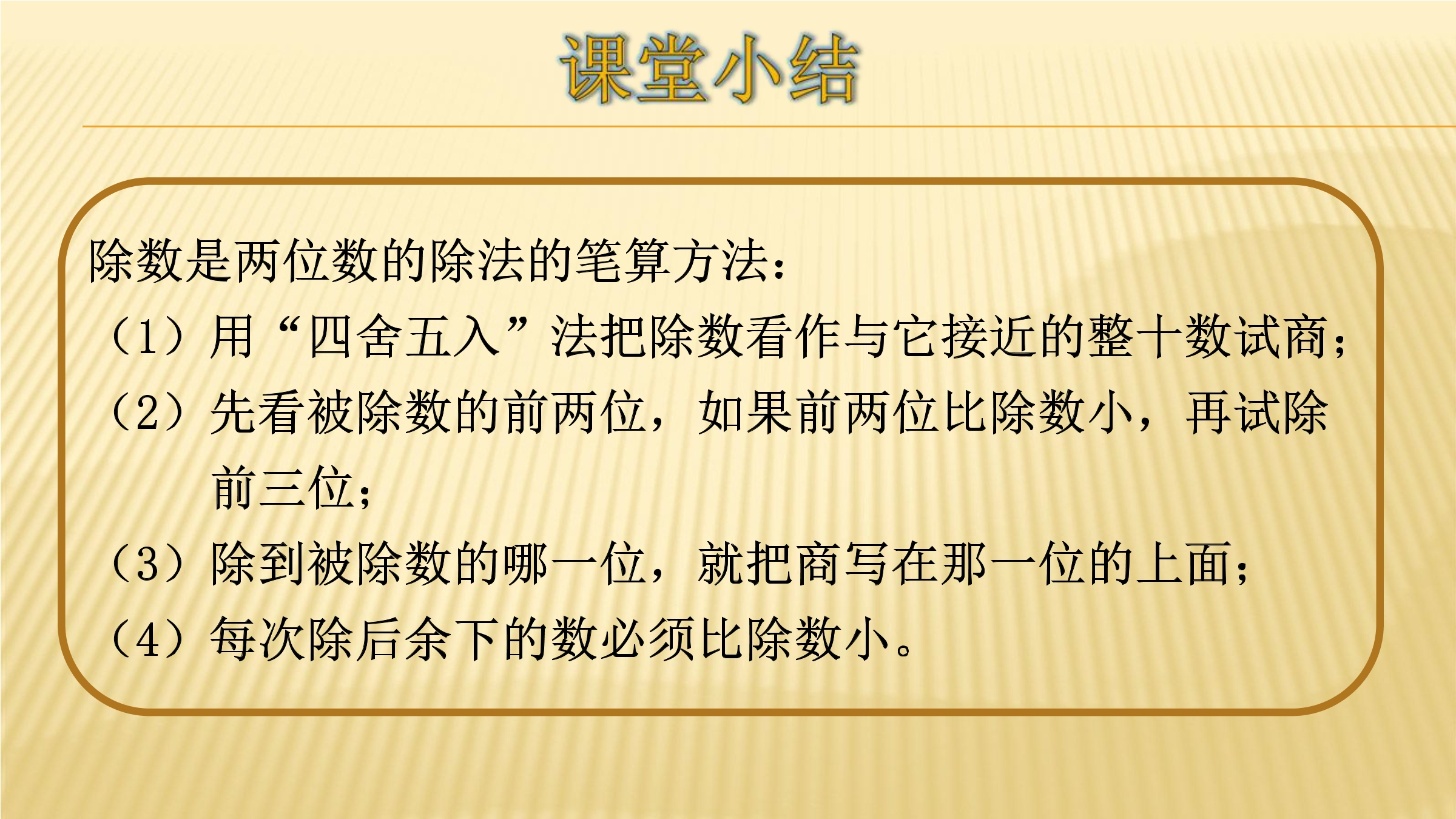 课堂小结

除数是两位数的除法的笔算方法：

（1）用“四舍五入”法把除数看作与它接近的整十数试商；

（2）先看被除数的前两位，如果前两位比除数小，再试除前三位；

（3）除到被除数的哪一位，就把商写在那一位的上面；

（4）每次除后余下的数必须比除数小。